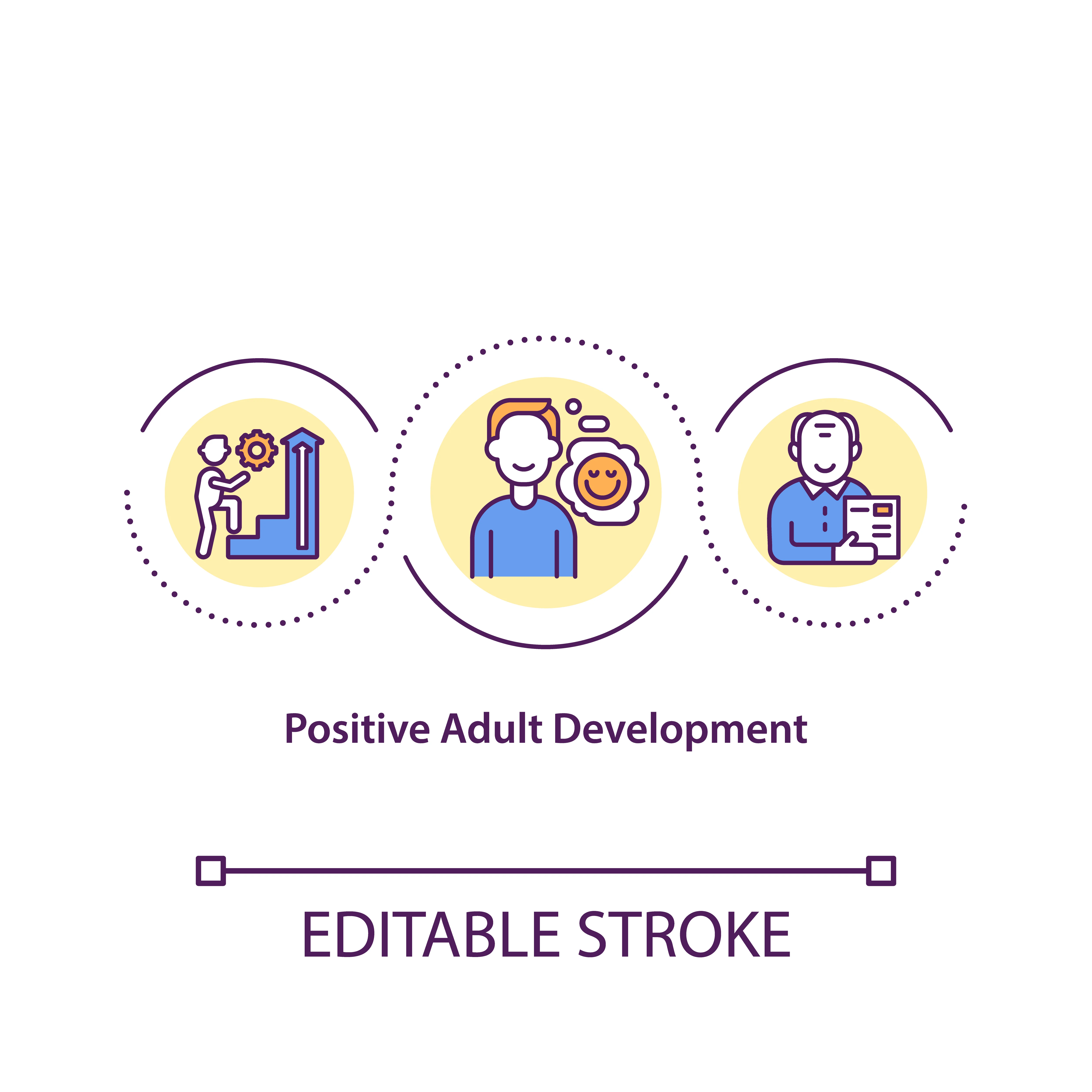 Positive Adult Development

EDITABLE STROKE